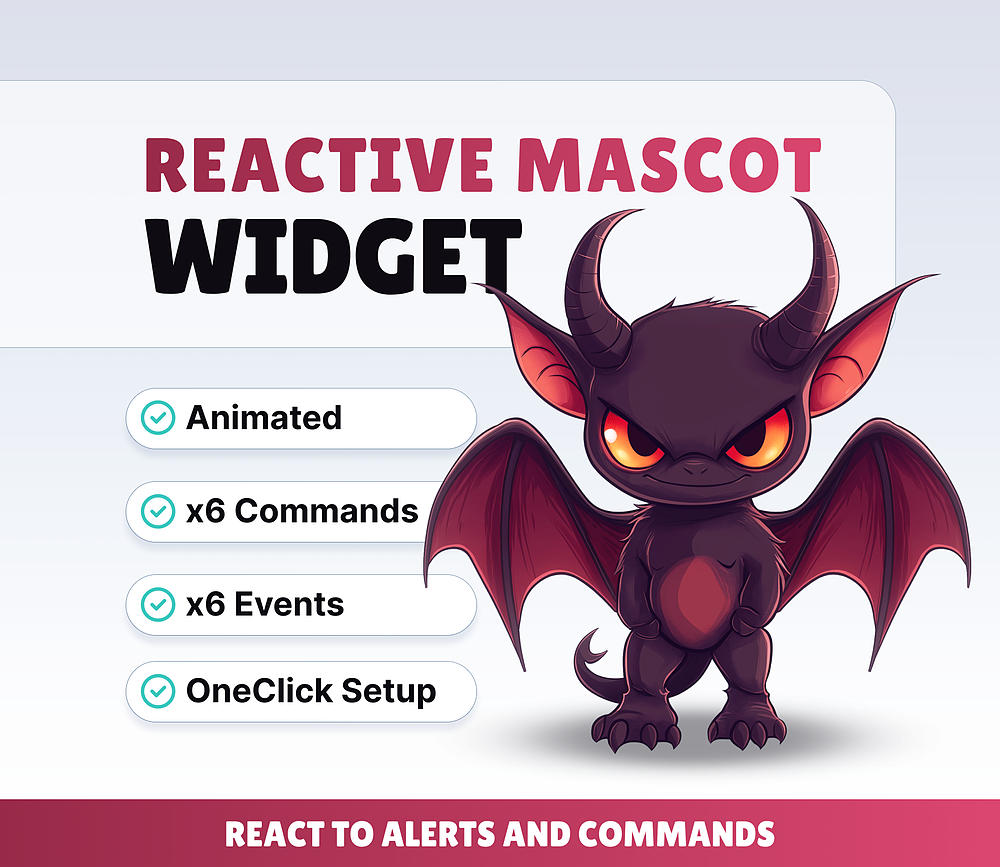 REACTIVE MASCOT
WIDGET

Animated

x6 Commands

x6 Events

OneClick Setup

REACT TO ALERTS AND COMMANDS